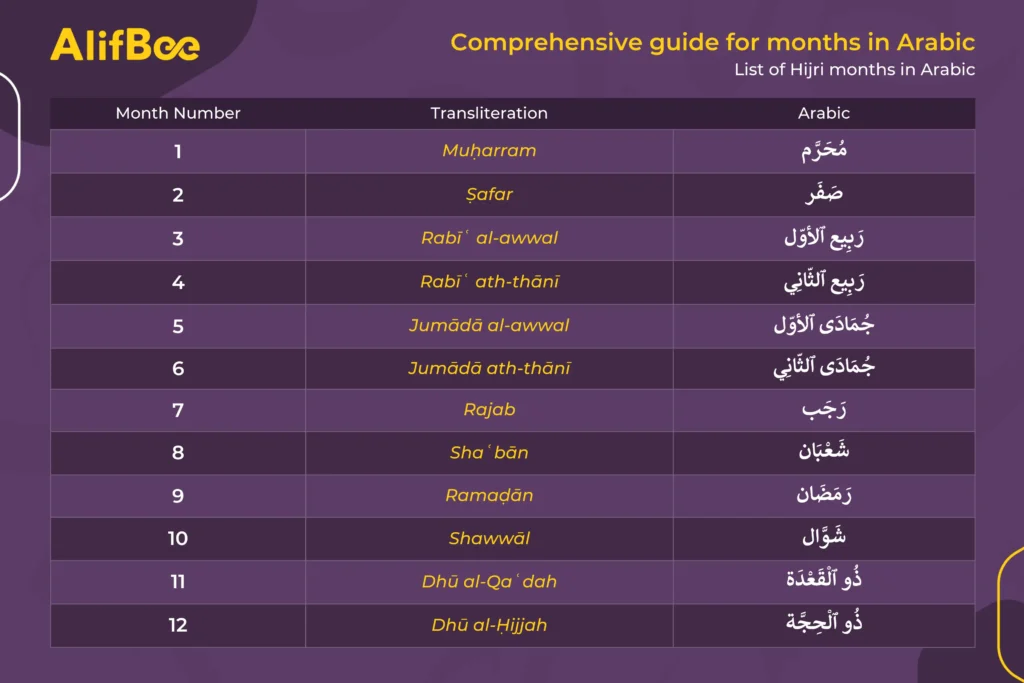 AlifBee

Comprehensive guide for months in Arabic
List of Hijri months in Arabic

| Month Number | Transliteration | Arabic |
|---|---|---|
| 1 | Muḥarram | مُحَرَّم |
| 2 | Ṣafar | صَفَر |
| 3 | Rabīʿ al-awwal | رَبِيع ٱلْأَوَّل |
| 4 | Rabīʿ ath-thānī | رَبِيع ٱلثَّانِي |
| 5 | Jumādā al-awwal | جُمَادَى ٱلْأَوَّل |
| 6 | Jumādā ath-thānī | جُمَادَى ٱلثَّانِي |
| 7 | Rajab | رَجَب |
| 8 | Shaʿbān | شَعْبَان |
| 9 | Ramaḍān | رَمَضَان |
| 10 | Shawwāl | شَوَّال |
| 11 | Dhū al-Qaʿdah | ذُو ٱلْقَعْدَة |
| 12 | Dhū al-Ḥijjah | ذُو ٱلْحِجَّة |